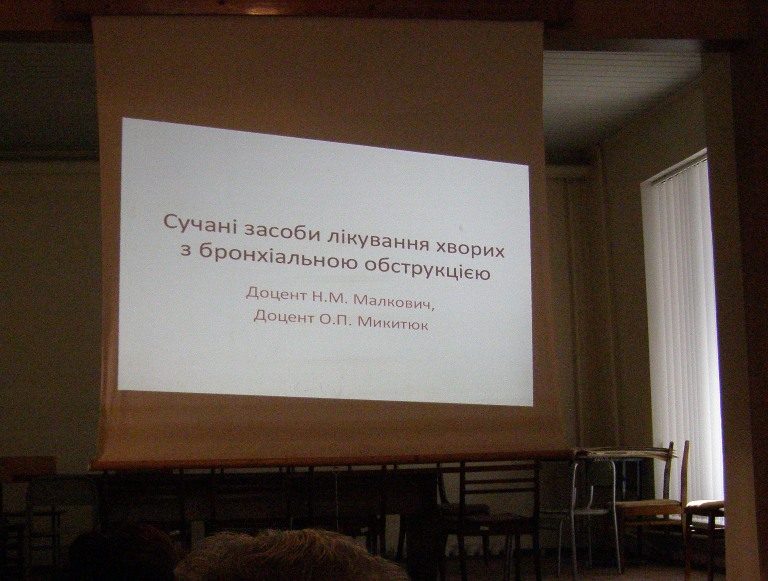 Сучані засоби лікування хворих з бронхіальною обструкцією

Доцент Н.М. Малкович,
Доцент О.П. Микитюк